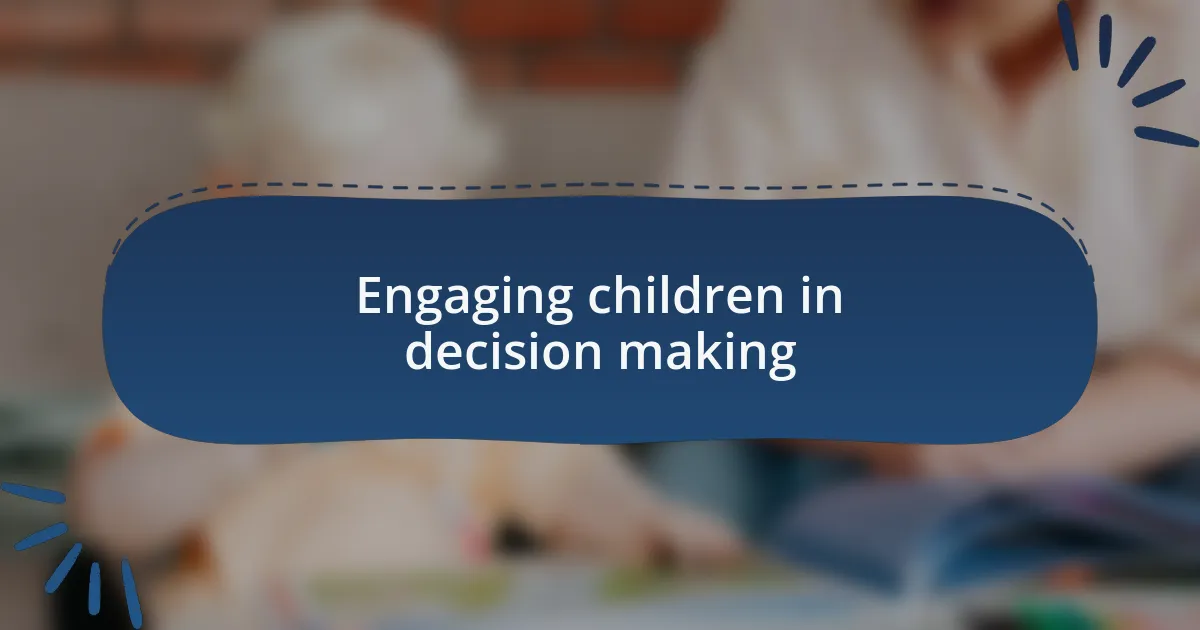 Engaging children in decision making